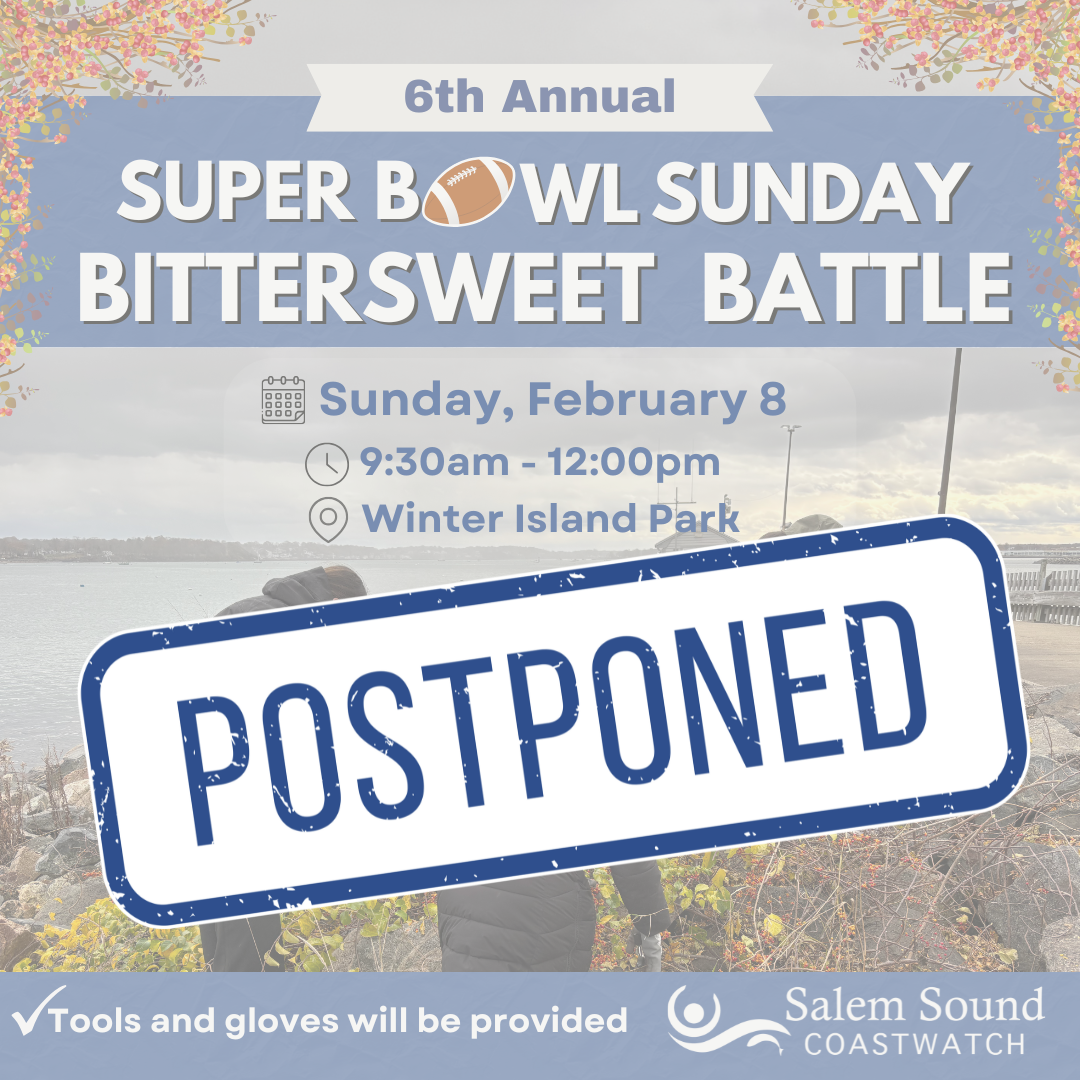 6th Annual

SUPER BOWL SUNDAY
BITTERSWEET BATTLE

Sunday, February 8
9:30am - 12:00pm
Winter Island Park

POSTPONED

✓Tools and gloves will be provided

Salem Sound
COASTWATCH